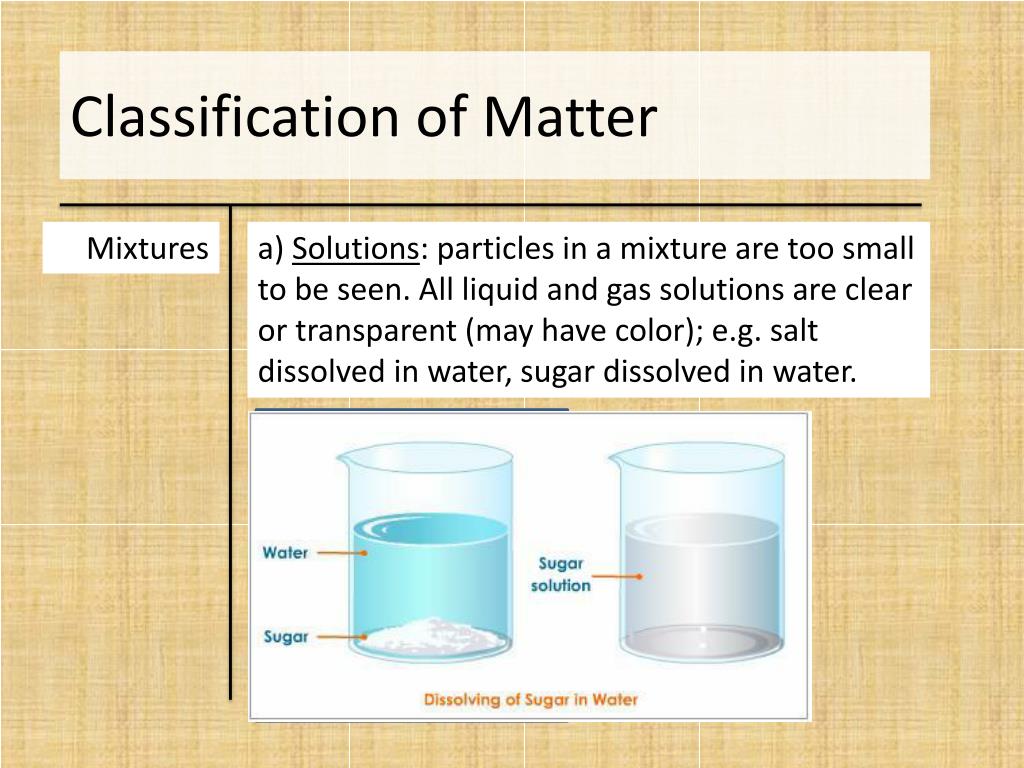 Classification of Matter

Mixtures

a) Solutions: particles in a mixture are too small to be seen. All liquid and gas solutions are clear or transparent (may have color); e.g. salt dissolved in water, sugar dissolved in water.

Water

Sugar

Sugar solution

Dissolving of Sugar in Water